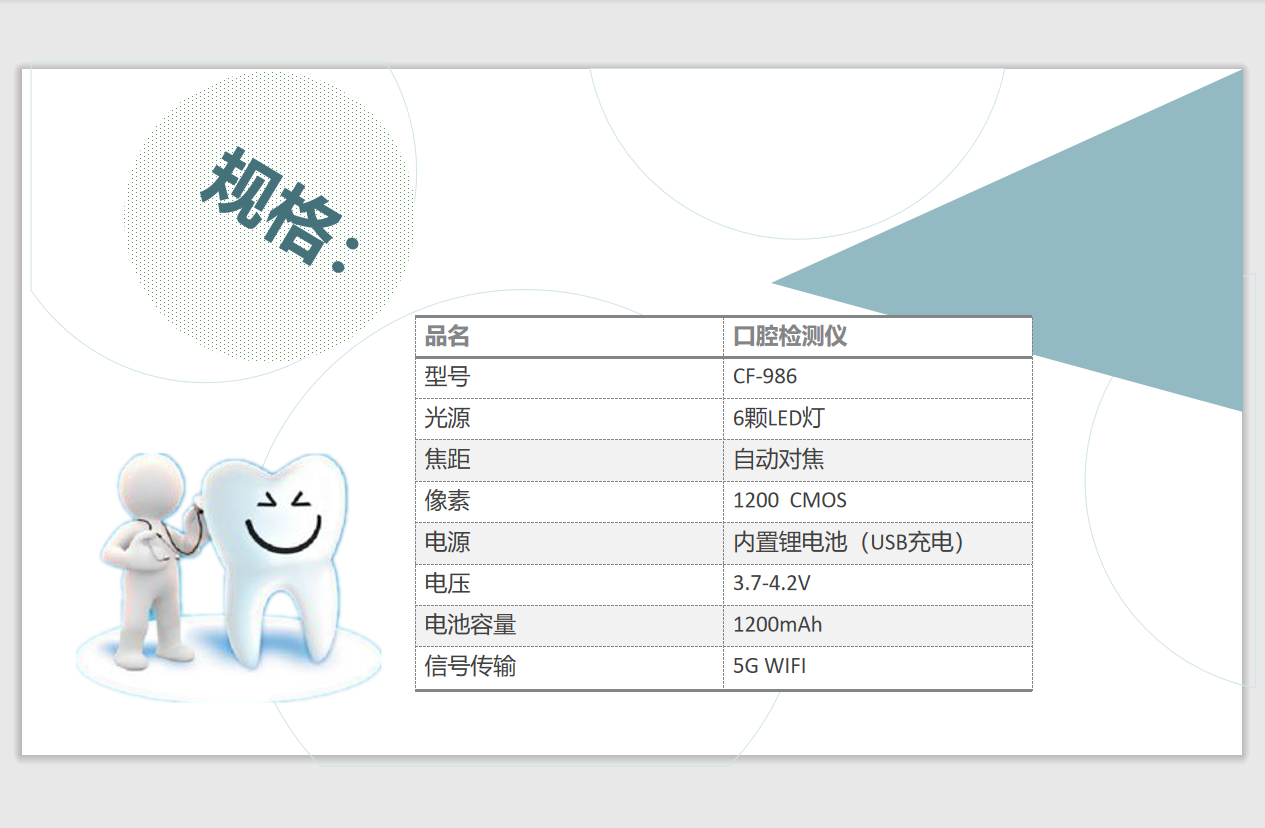 规格：

| 品名 | 口腔检测仪 |
|---|---|
| 型号 | CF-986 |
| 光源 | 6颗LED灯 |
| 焦距 | 自动对焦 |
| 像素 | 1200 CMOS |
| 电源 | 内置锂电池（USB充电） |
| 电压 | 3.7-4.2V |
| 电池容量 | 1200mAh |
| 信号传输 | 5G WIFI |